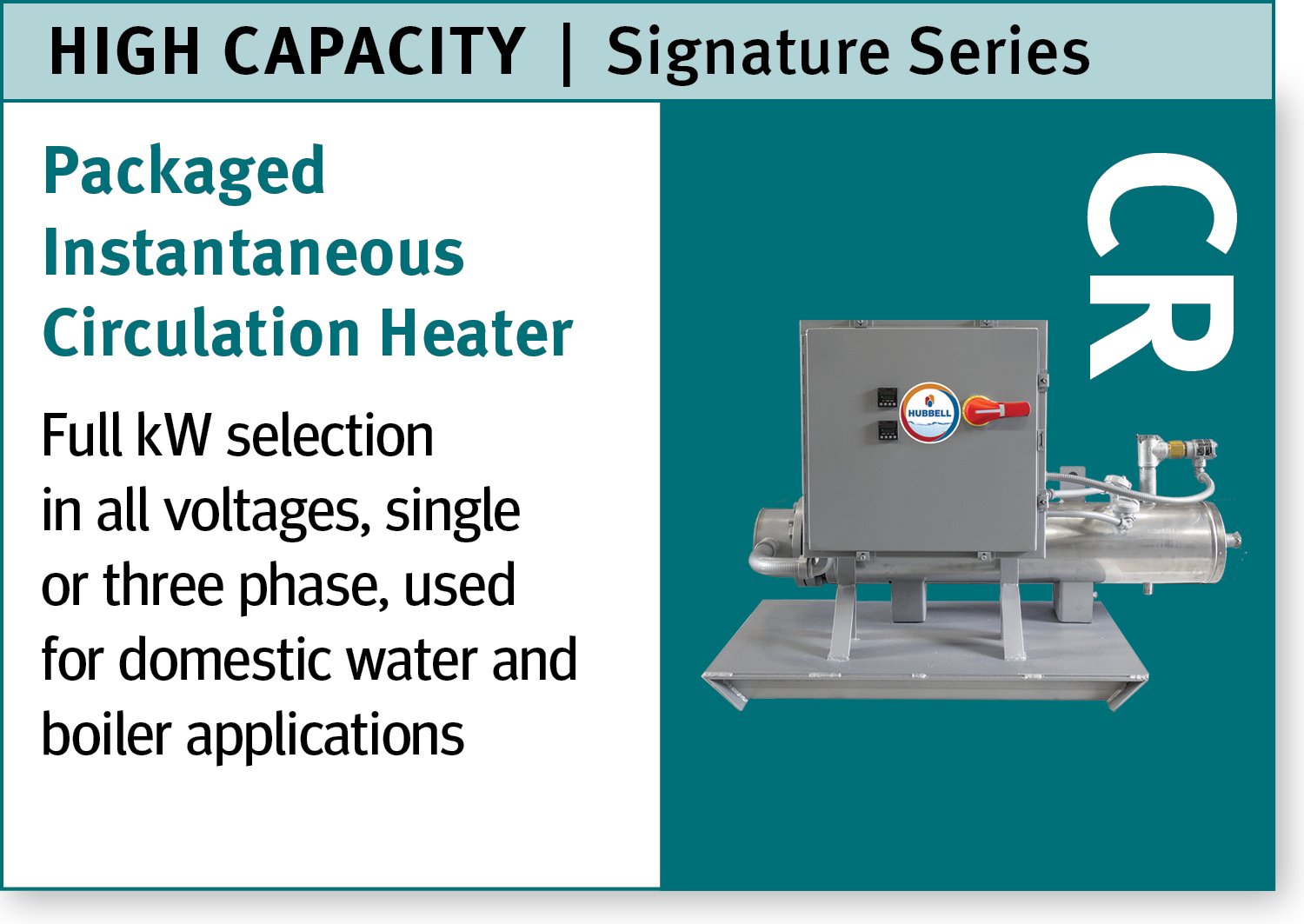 HIGH CAPACITY | Signature Series

Packaged Instantaneous Circulation Heater

Full kW selection in all voltages, single or three phase, used for domestic water and boiler applications

CR

HUBBELL